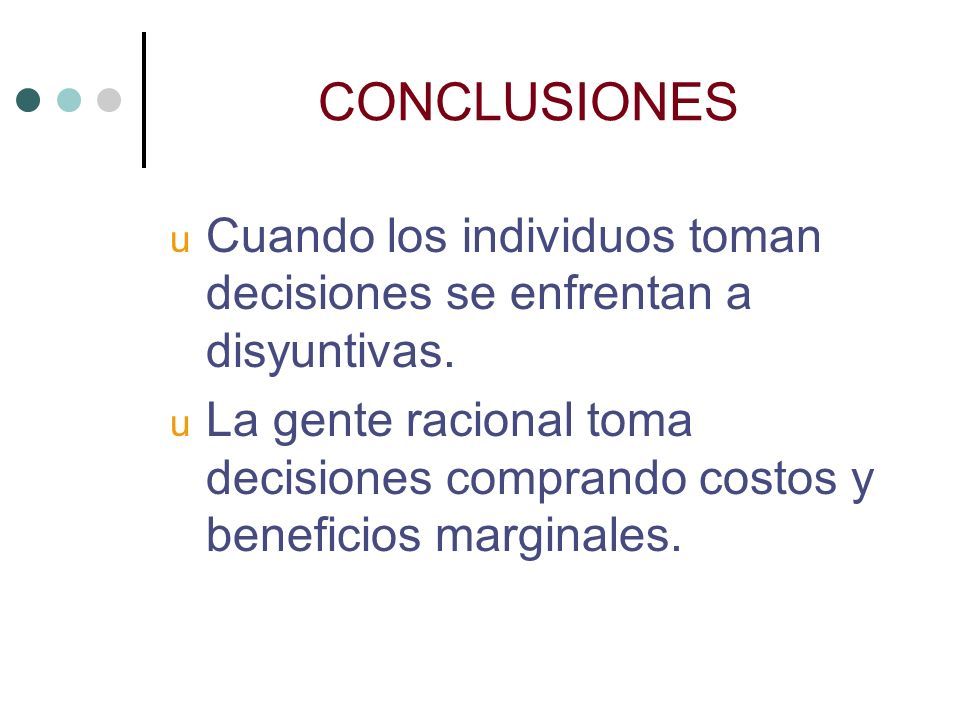 CONCLUSIONES

u Cuando los individuos toman decisiones se enfrentan a disyuntivas.

u La gente racional toma decisiones comprando costos y beneficios marginales.